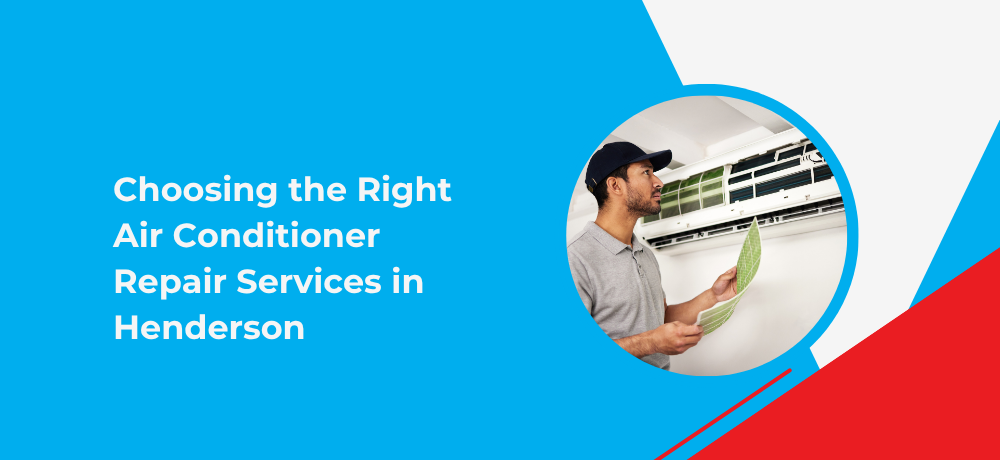 Choosing the Right Air Conditioner Repair Services in Henderson